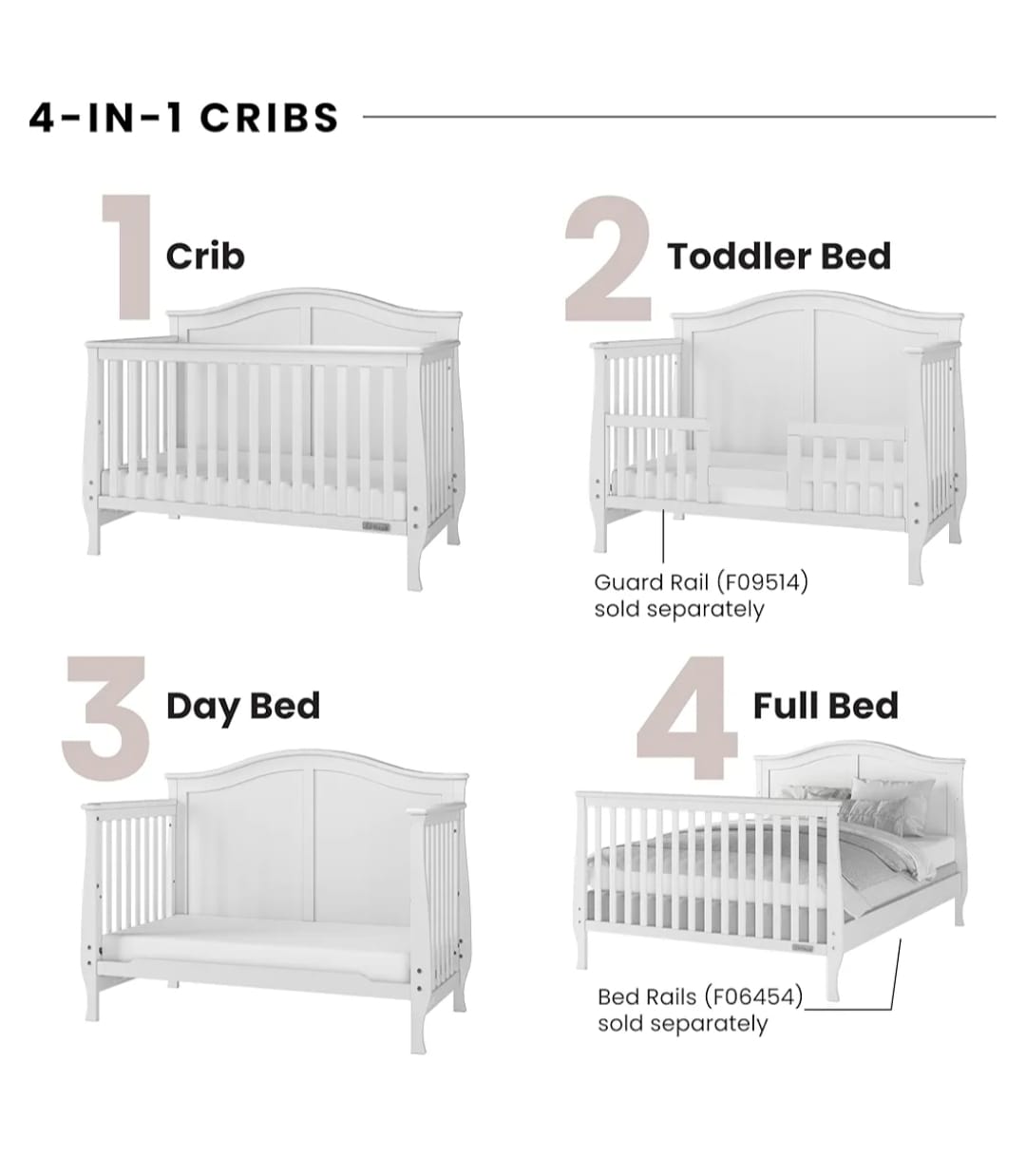 4-IN-1 CRIBS

1 Crib

2 Toddler Bed

Guard Rail (F09514) sold separately

3 Day Bed

4 Full Bed

Bed Rails (F06454) sold separately